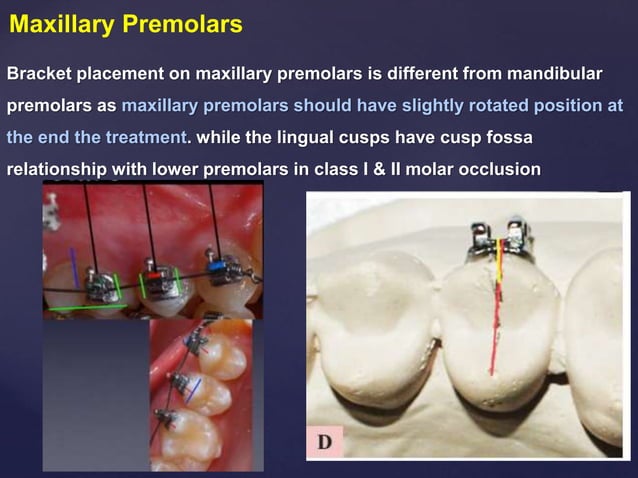 Maxillary Premolars

Bracket placement on maxillary premolars is different from mandibular premolars as maxillary premolars should have slightly rotated position at the end the treatment. while the lingual cusps have cusp fossa relationship with lower premolars in class I & II molar occlusion

D